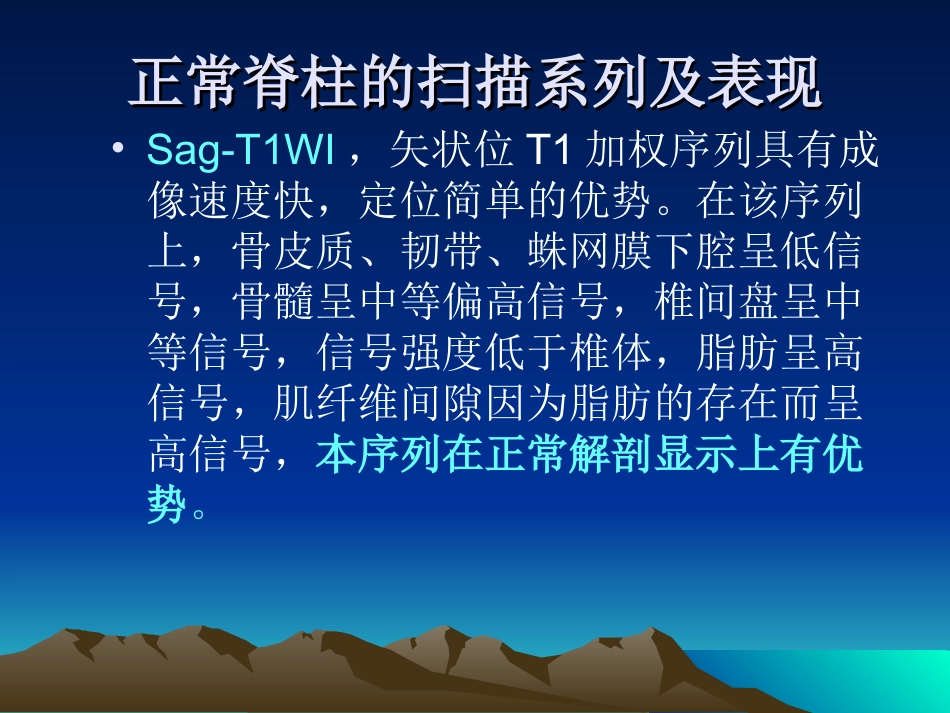 正常脊柱的扫描系列及表现

• Sag-T1WI，矢状位 T1 加权序列具有成像速度快，定位简单的优势。在该序列上，骨皮质、韧带、蛛网膜下腔呈低信号，骨髓呈中等偏高信号，椎间盘呈中等信号，信号强度低于椎体，脂肪呈高信号，肌纤维间隙因为脂肪的存在而呈高信号，本序列在正常解剖显示上有优势。